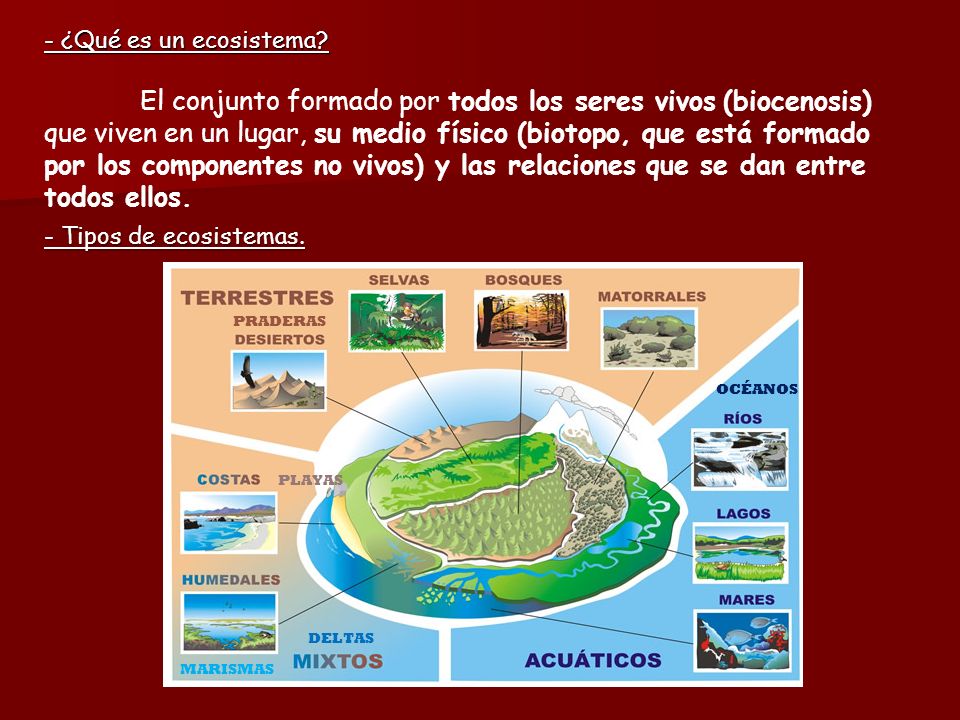 - ¿Qué es un ecosistema?

El conjunto formado por todos los seres vivos (biocenosis) que viven en un lugar, su medio físico (biotopo, que está formado por los componentes no vivos) y las relaciones que se dan entre todos ellos.

- Tipos de ecosistemas.

TERRESTRES
PRADERAS
DESIERTOS
SELVAS
BOSQUES
MATORRALES
OCÉANOS
RÍOS
LAGOS
MARES
COSTAS
PLAYAS
HUMEDALES
MARISMAS
DELTAS
MIXTOS
ACUÁTICOS